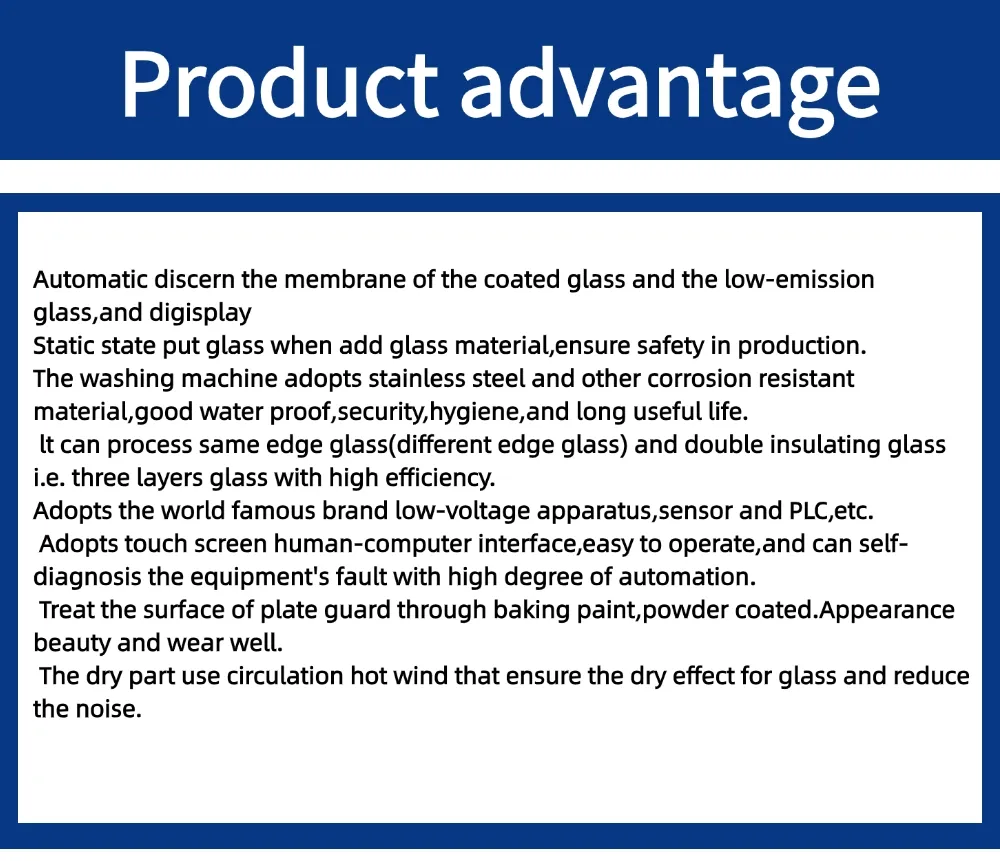 Product advantage

Automatic discern the membrane of the coated glass and the low-emission glass,and digisplay
Static state put glass when add glass material,ensure safety in production.
The washing machine adopts stainless steel and other corrosion resistant material,good water proof,security,hygiene,and long useful life.
lt can process same edge glass(different edge glass) and double insulating glass i.e. three layers glass with high efficiency.
Adopts the world famous brand low-voltage apparatus,sensor and PLC,etc.
Adopts touch screen human-computer interface,easy to operate,and can self-diagnosis the equipment's fault with high degree of automation.
Treat the surface of plate guard through baking paint,powder coated.Appearance beauty and wear well.
The dry part use circulation hot wind that ensure the dry effect for glass and reduce the noise.